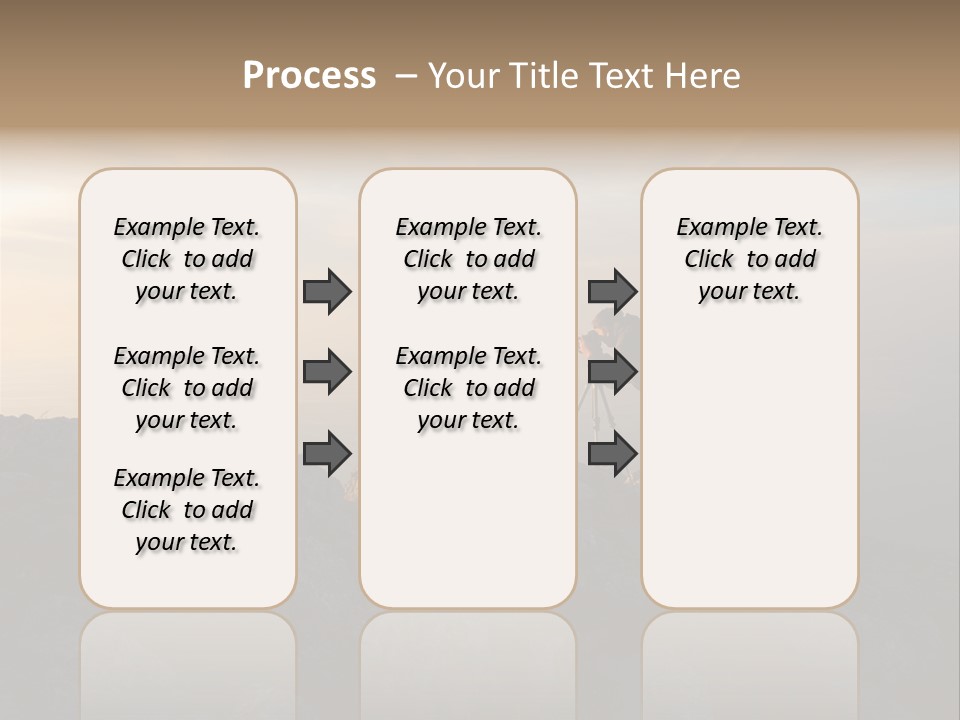 Process – Your Title Text Here

Example Text. Click to add your text.

Example Text. Click to add your text.

Example Text. Click to add your text.

Example Text. Click to add your text.

Example Text. Click to add your text.

Example Text. Click to add your text.